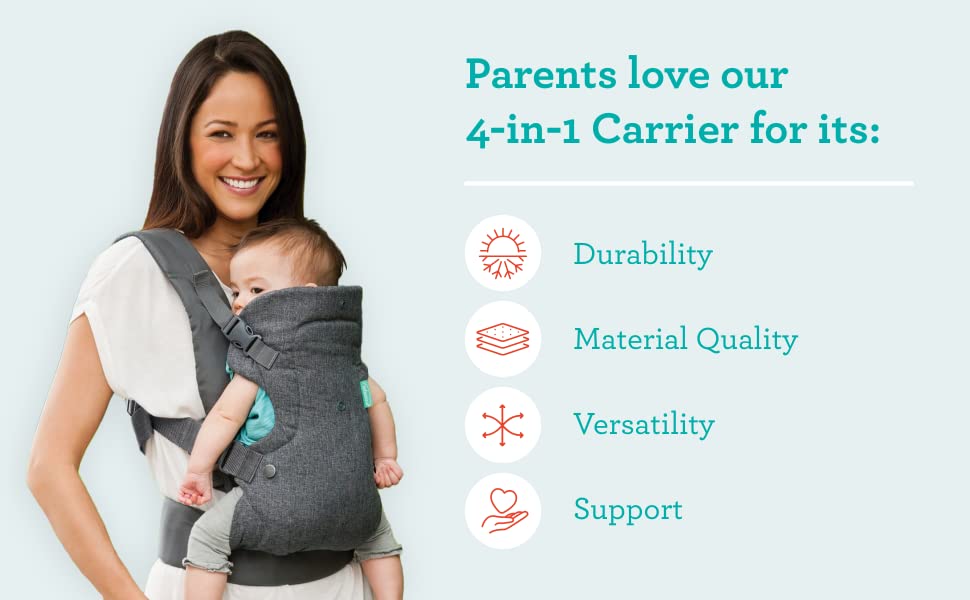 Parents love our 4-in-1 Carrier for its:

Durability

Material Quality

Versatility

Support